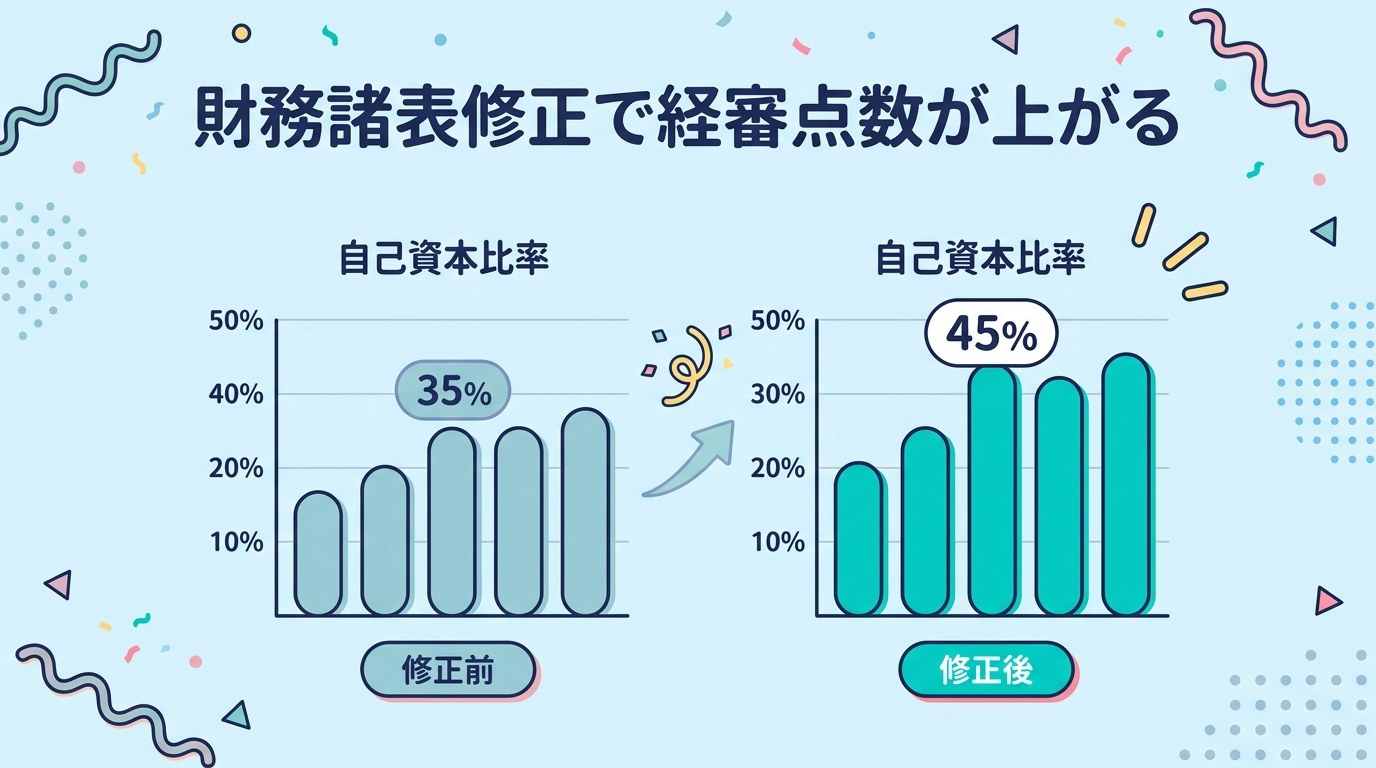 財務諸表修正で経審点数が上がる

自己資本比率

50%
40%
20%
10%

35%

修正前

自己資本比率

50%
30%
20%
10%

45%

修正後